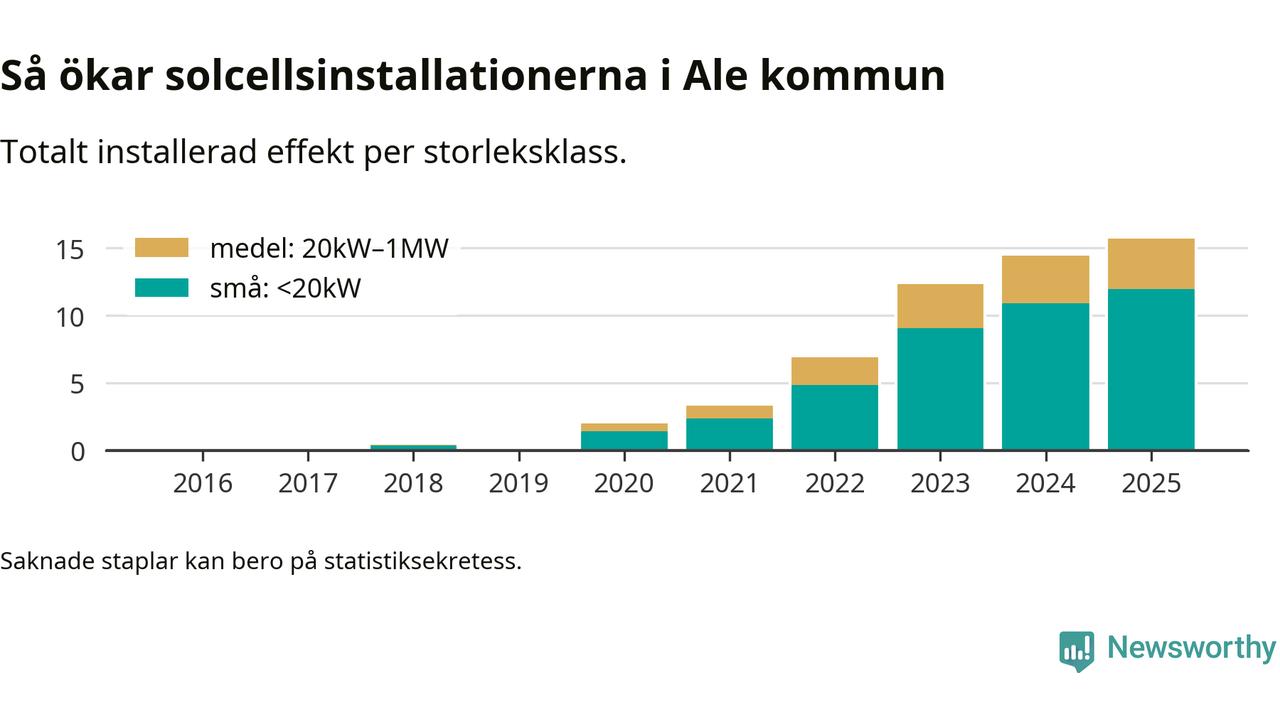 Så ökar solcellsinstallationerna i Ale kommun

Totalt installerad effekt per storleksklass.

medel: 20kW–1MW
små: <20kW

15
10
5
0

2016 2017 2018 2019 2020 2021 2022 2023 2024 2025

Saknade staplar kan bero på statistiksekretess.

Newsworthy